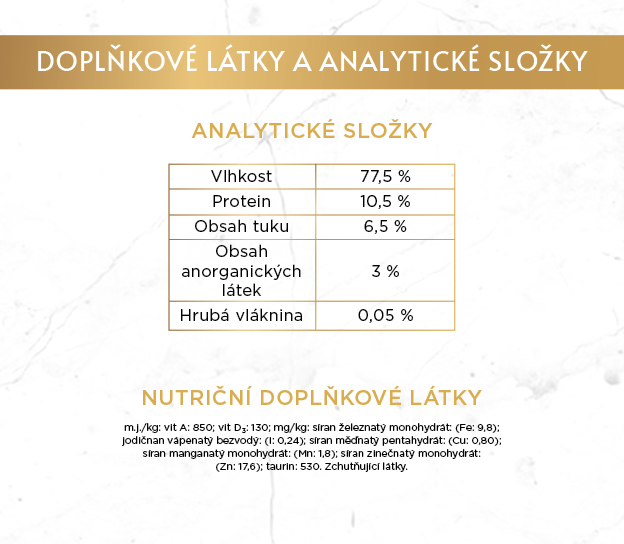 DOPLŇKOVÉ LÁTKY A ANALYTICKÉ SLOŽKY

ANALYTICKÉ SLOŽKY

| Vlhkost | 77,5 % |
|---|---|
| Protein | 10,5 % |
| Obsah tuku | 6,5 % |
| Obsah anorganických látek | 3 % |
| Hrubá vláknina | 0,05 % |

NUTRIČNÍ DOPLŇKOVÉ LÁTKY

m.j./kg: vit A: 850; vit $D_3$: 130; mg/kg: síran železnatý monohydrát: (Fe: 9,8); jodičnan vápenatý bezvodý: (I: 0,24); síran měďnatý pentahydrát: (Cu: 0,80); síran manganatý monohydrát: (Mn: 1,8); síran zinečnatý monohydrát: (Zn: 17,6); taurin: 530. Zchutňující látky.